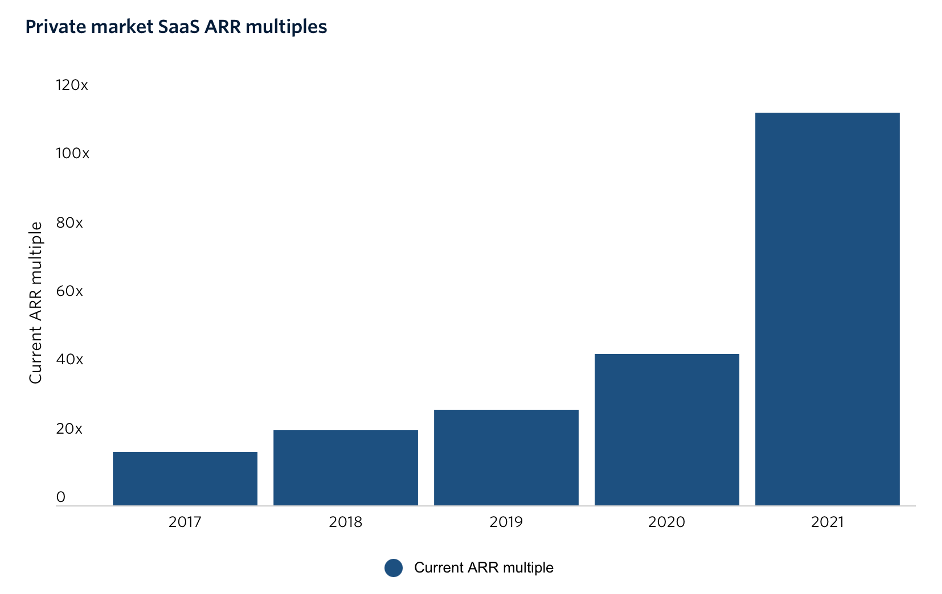 Private market SaaS ARR multiples

120x
100x
80x
60x
40x
20x
0

Current ARR multiple

2017
2018
2019
2020
2021

Current ARR multiple